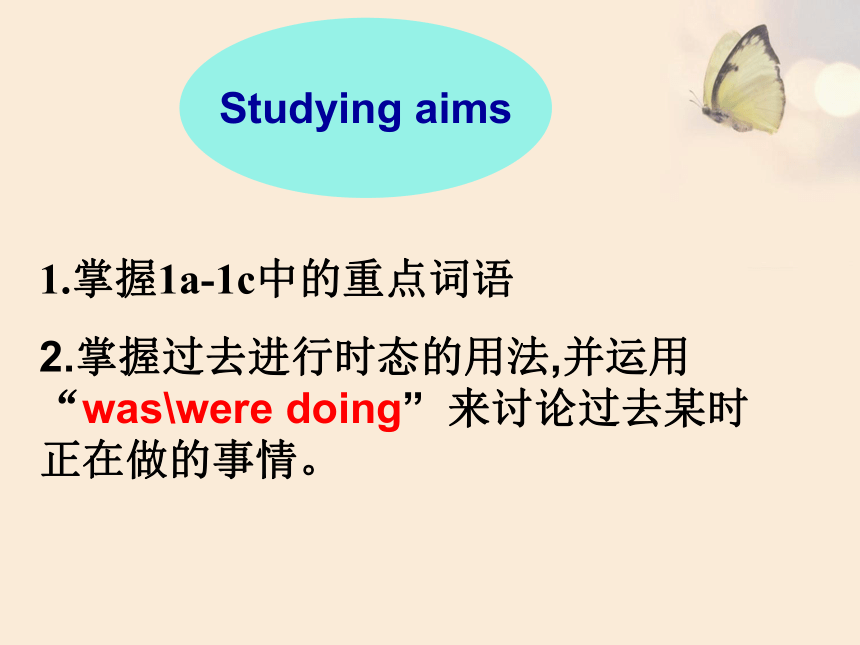 Studying aims

1.掌握1a-1c中的重点词语

2.掌握过去进行时态的用法,并运用“was\were doing”来讨论过去某时正在做的事情。